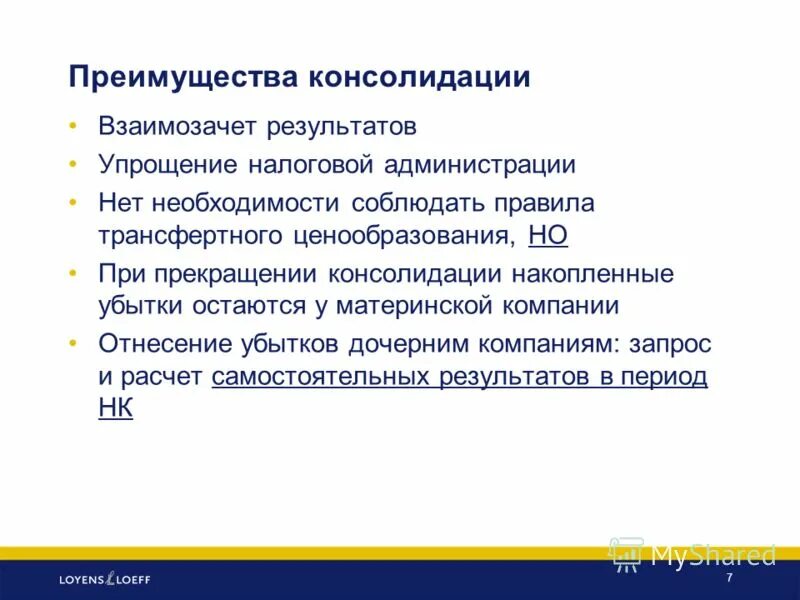 Преимущества консолидации

• Взаимозачет результатов
• Упрощение налоговой администрации
• Нет необходимости соблюдать правила трансфертного ценообразования, НО
• При прекращении консолидации накопленные убытки остаются у материнской компании
• Отнесение убытков дочерним компаниям: запрос и расчет самостоятельных результатов в период НК

MyShared

LOYENS & LOEFF

7